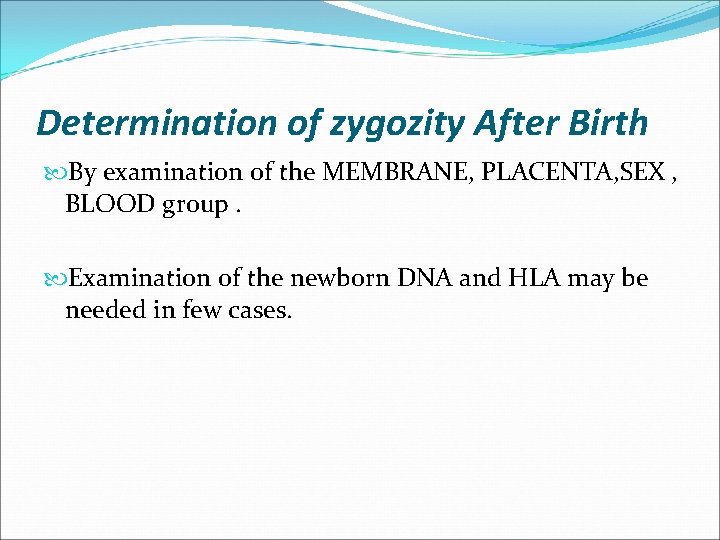 Determination of zygozity After Birth

By examination of the MEMBRANE, PLACENTA,SEX , BLOOD group .

Examination of the newborn DNA and HLA may be needed in few cases.